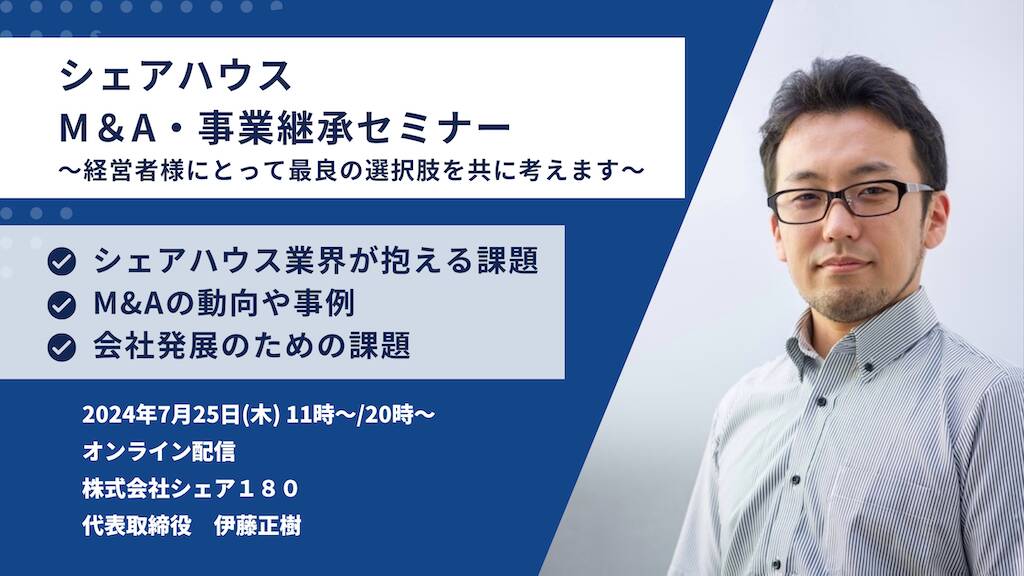 シェアハウス
M＆A・事業継承セミナー
〜経営者様にとって最良の選択肢を共に考えます〜

シェアハウス業界が抱える課題
M&Aの動向や事例
会社発展のための課題

2024年7月25日(木) 11時〜/20時〜
オンライン配信
株式会社シェア１８０
代表取締役　伊藤正樹